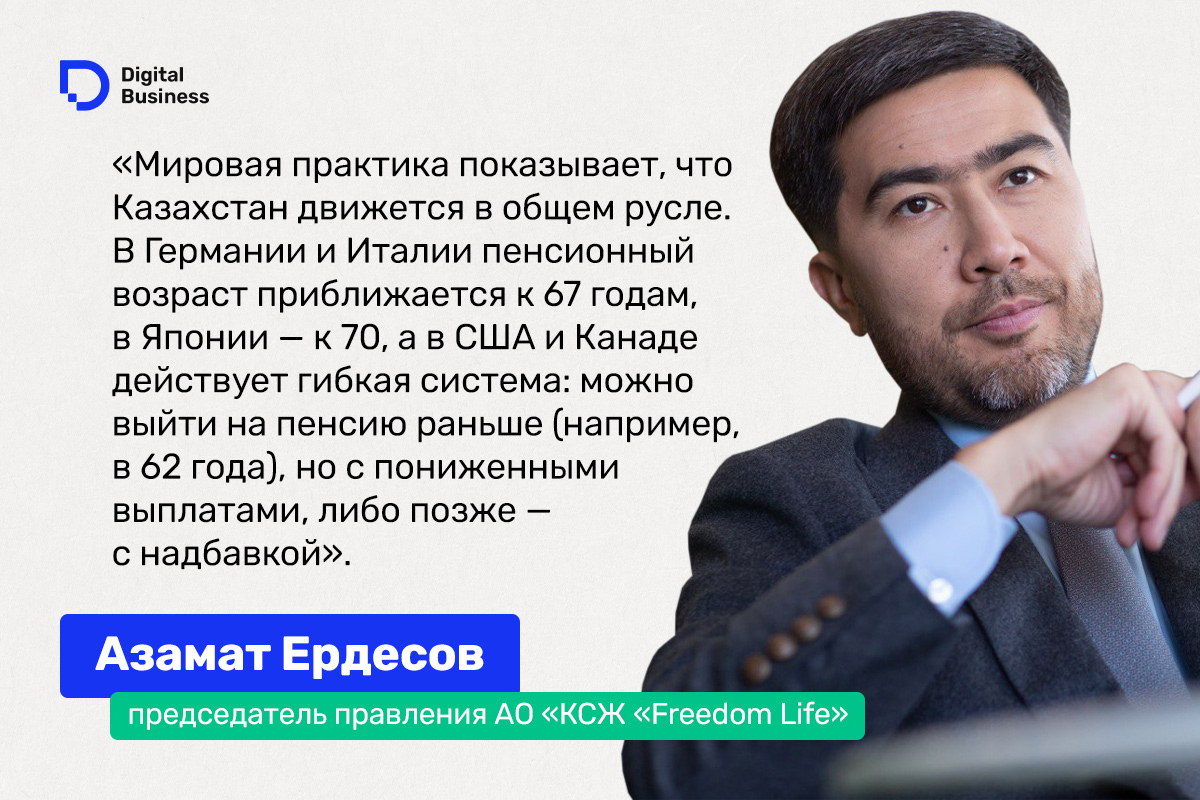 Digital Business

«Мировая практика показывает, что Казахстан движется в общем русле. В Германии и Италии пенсионный возраст приближается к 67 годам, в Японии — к 70, а в США и Канаде действует гибкая система: можно выйти на пенсию раньше (например, в 62 года), но с пониженными выплатами, либо позже — с надбавкой».

Азамат Ердесов

председатель правления АО «КСЖ «Freedom Life»